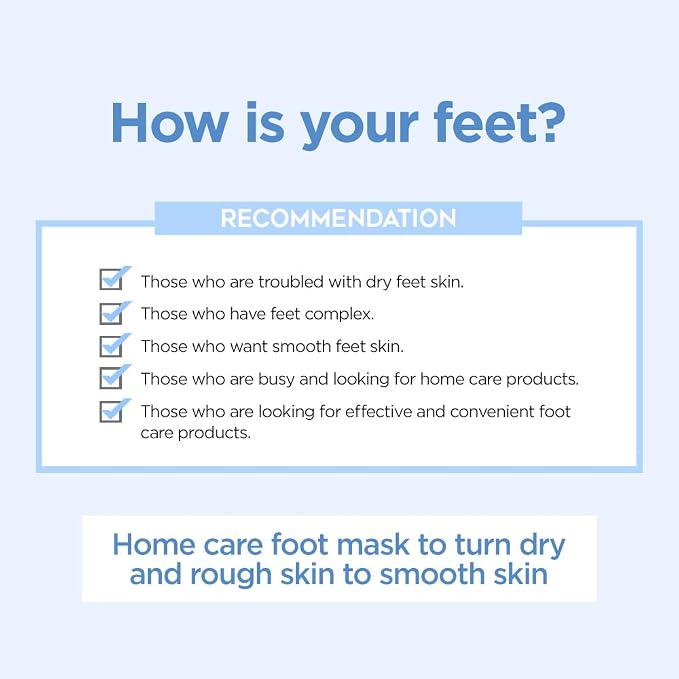 How is your feet?

RECOMMENDATION

Those who are troubled with dry feet skin.

Those who have feet complex.

Those who want smooth feet skin.

Those who are busy and looking for home care products.

Those who are looking for effective and convenient foot care products.

Home care foot mask to turn dry and rough skin to smooth skin